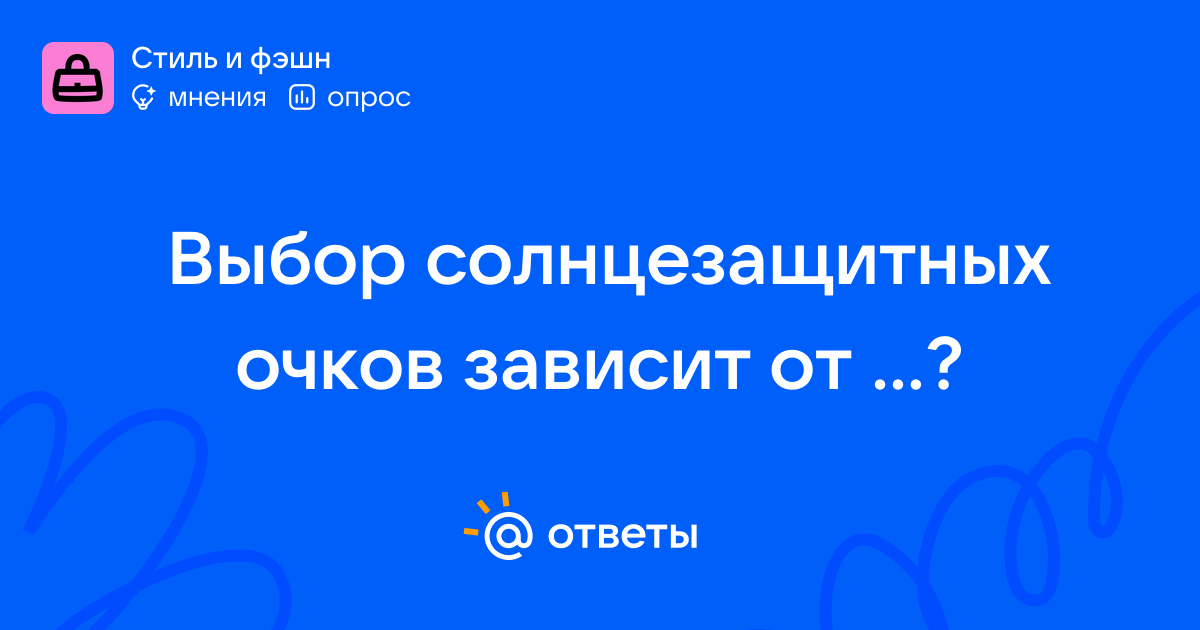 Стиль и фэшн
мнения опрос

Выбор солнцезащитных очков зависит от ...?

@ ответы